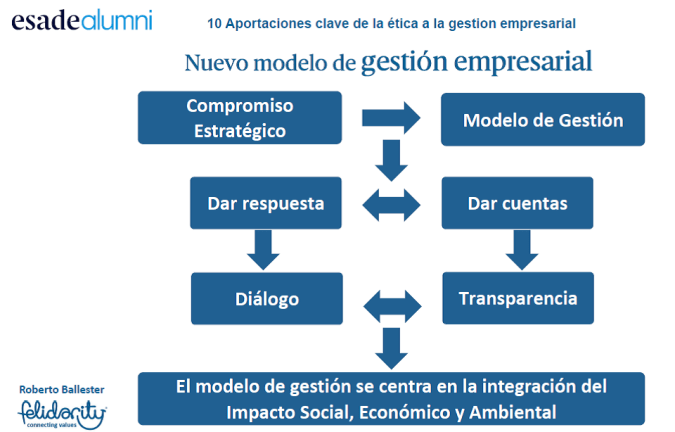 esadealumni

10 Aportaciones clave de la ética a la gestion empresarial

Nuevo modelo de gestión empresarial

Compromiso Estratégico

Modelo de Gestión

Dar respuesta

Dar cuentas

Diálogo

Transparencia

El modelo de gestión se centra en la integración del Impacto Social, Económico y Ambiental

Roberto Ballester

felidarity
connecting values